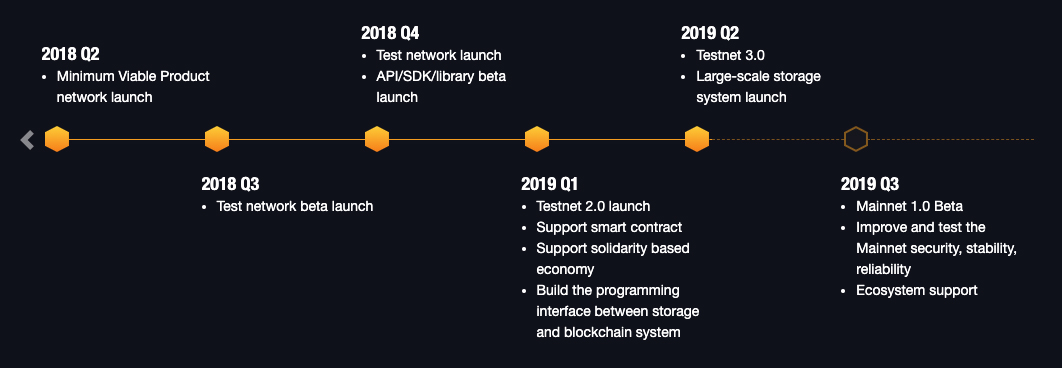 2018 Q2
• Minimum Viable Product network launch

2018 Q3
• Test network beta launch

2018 Q4
• Test network launch
• API/SDK/library beta launch

2019 Q1
• Testnet 2.0 launch
• Support smart contract
• Support solidarity based economy
• Build the programming interface between storage and blockchain system

2019 Q2
• Testnet 3.0
• Large-scale storage system launch

2019 Q3
• Mainnet 1.0 Beta
• Improve and test the Mainnet security, stability, reliability
• Ecosystem support